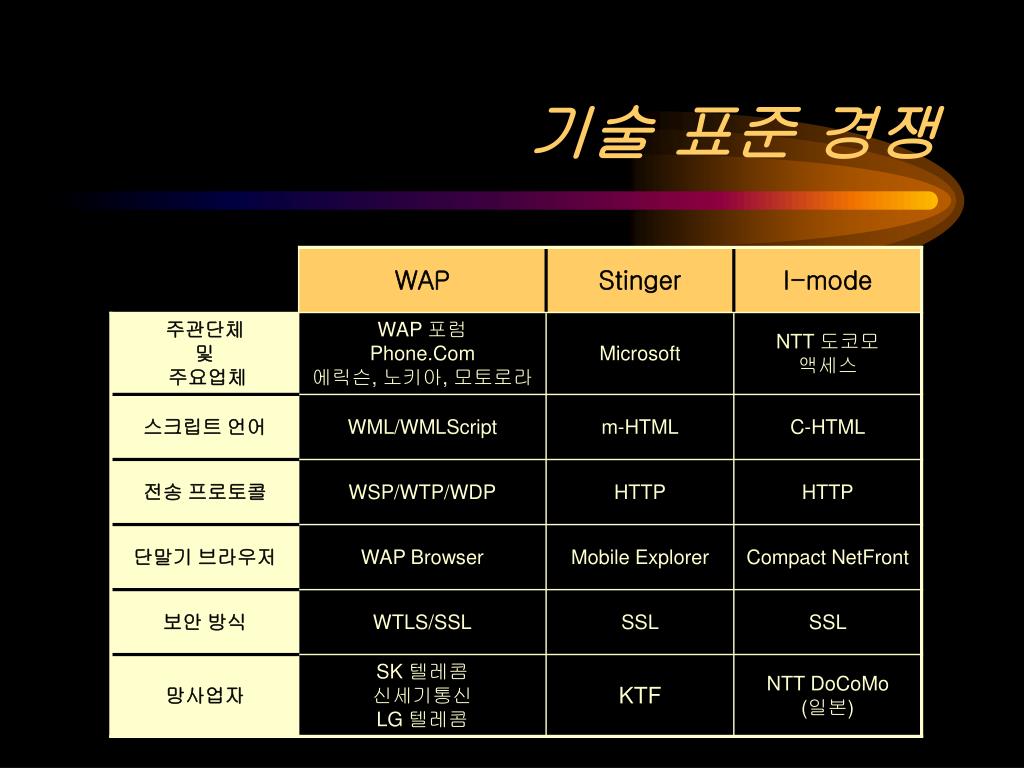 기술 표준 경쟁

| | WAP | Stinger | I-mode |
|---|---|---|---|
| 주관단체 및 주요업체 | WAP 포럼 Phone.Com 에릭슨, 노키아, 모토로라 | Microsoft | NTT 도코모 액세스 |
| 스크립트 언어 | WML/WMLScript | m-HTML | C-HTML |
| 전송 프로토콜 | WSP/WTP/WDP | HTTP | HTTP |
| 단말기 브라우저 | WAP Browser | Mobile Explorer | Compact NetFront |
| 보안 방식 | WTLS/SSL | SSL | SSL |
| 망사업자 | SK 텔레콤 신세기통신 LG 텔레콤 | KTF | NTT DoCoMo (일본) |